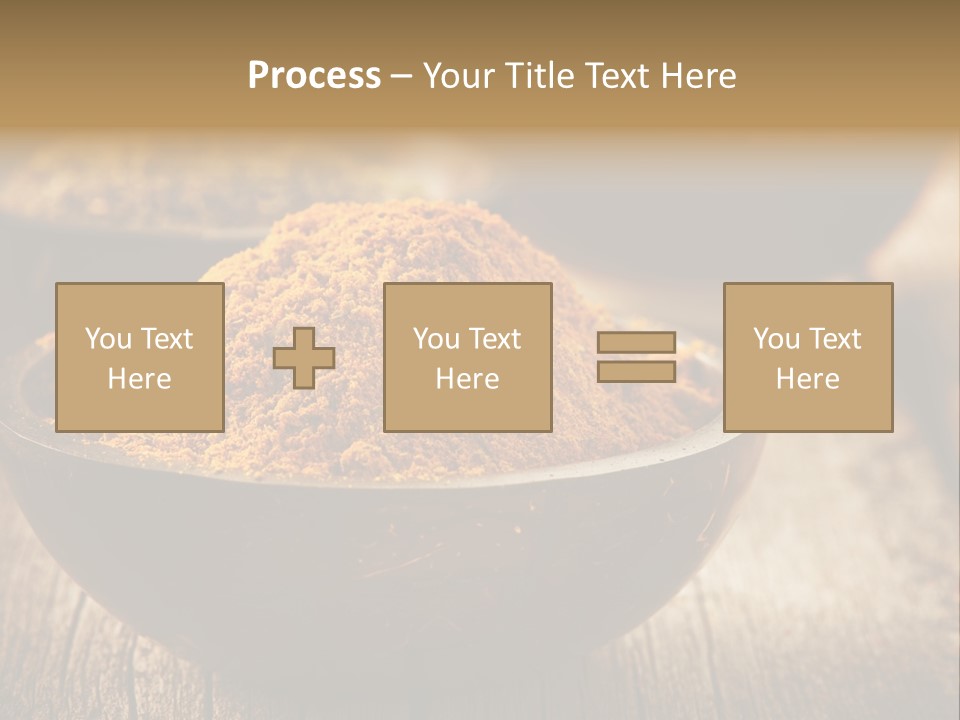 Process – Your Title Text Here

You Text Here

You Text Here

You Text Here